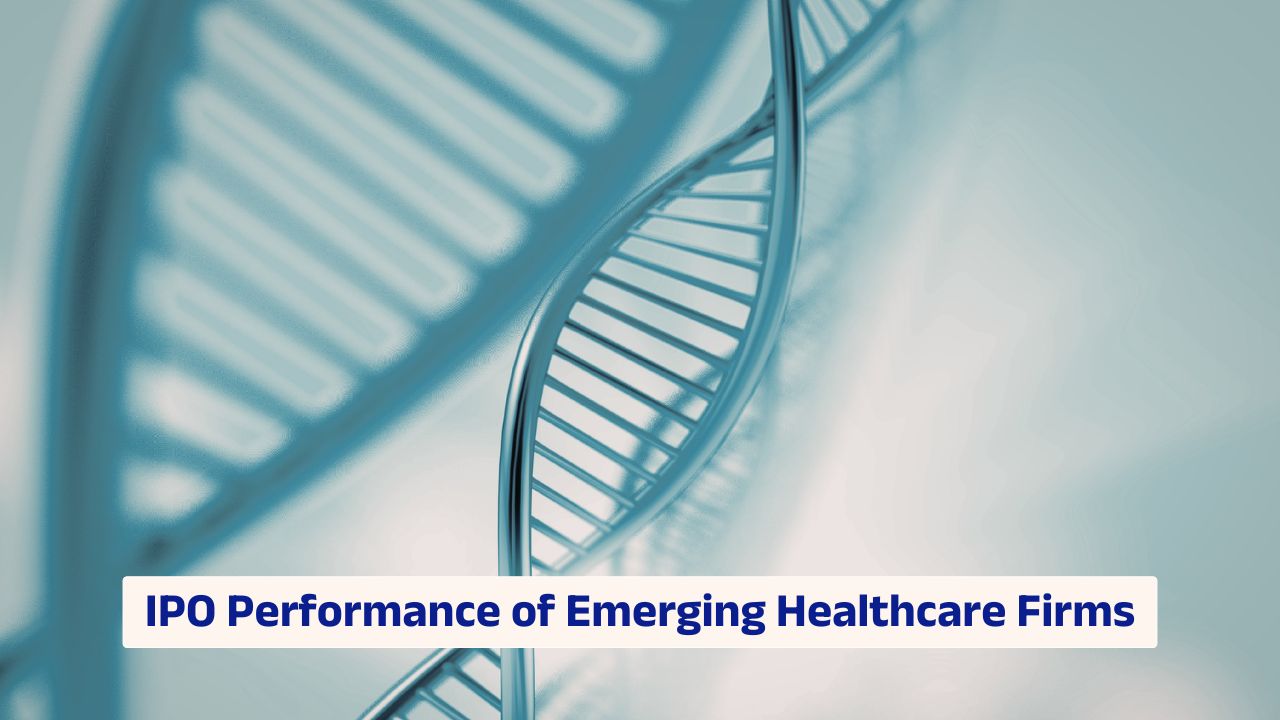 IPO Performance of Emerging Healthcare Firms